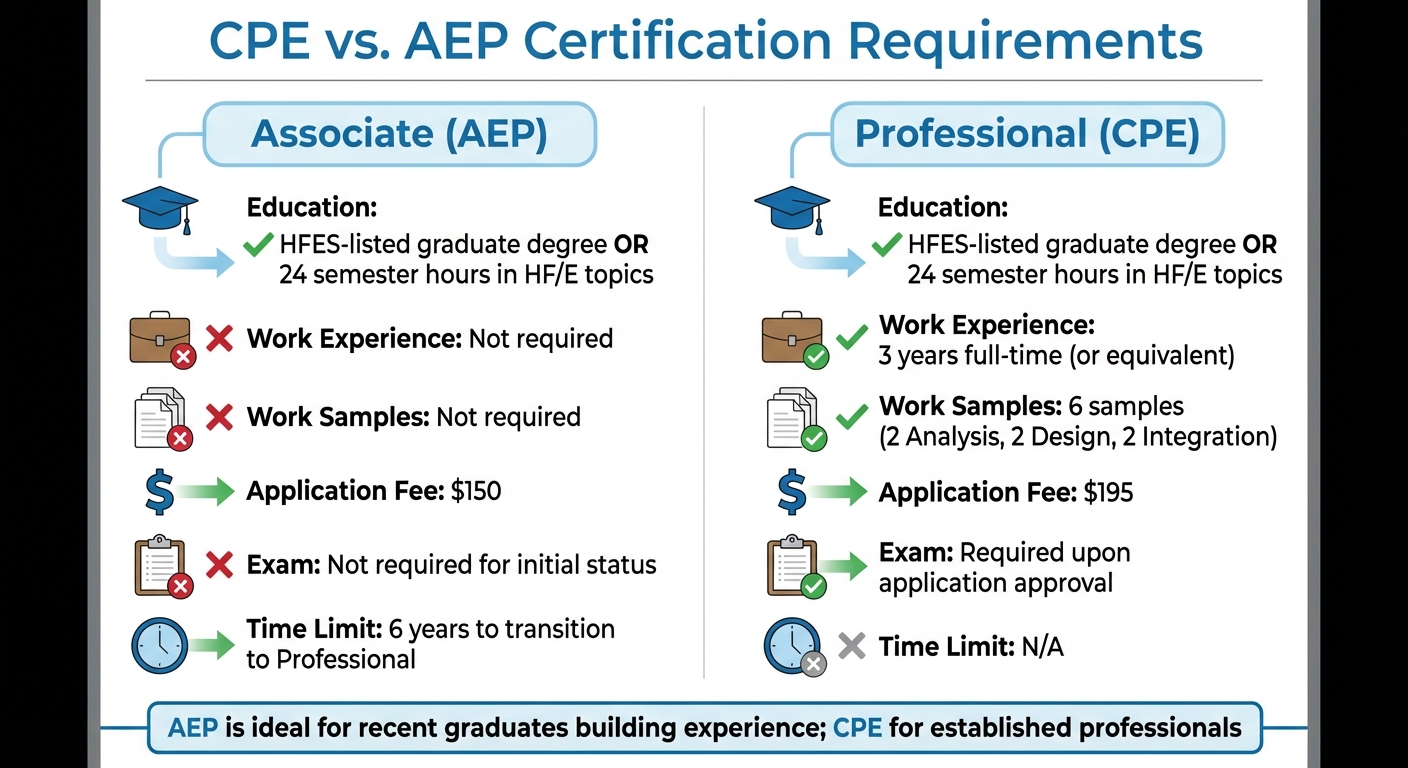 CPE vs. AEP Certification Requirements

Associate (AEP)

Education:
HFES-listed graduate degree OR 24 semester hours in HF/E topics

Work Experience: Not required

Work Samples: Not required

Application Fee: $150

Exam: Not required for initial status

Time Limit: 6 years to transition to Professional

Professional (CPE)

Education:
HFES-listed graduate degree OR 24 semester hours in HF/E topics

Work Experience:
3 years full-time (or equivalent)

Work Samples: 6 samples
(2 Analysis, 2 Design, 2 Integration)

Application Fee: $195

Exam: Required upon application approval

Time Limit: N/A

AEP is ideal for recent graduates building experience; CPE for established professionals